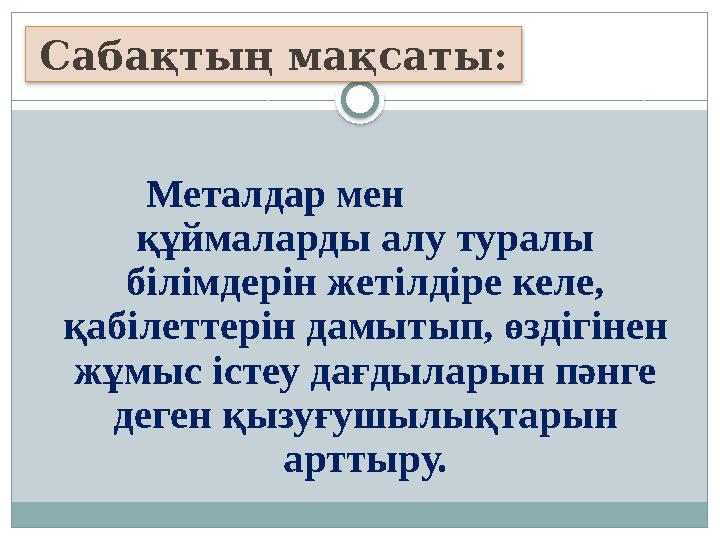 Сабақтың мақсаты:

Металдар мен құймаларды алу туралы білімдерін жетілдіре келе, қабілеттерін дамытып, өздігінен жұмыс істеу дағдыларын пәнге деген қызуғушылықтарын арттыру.